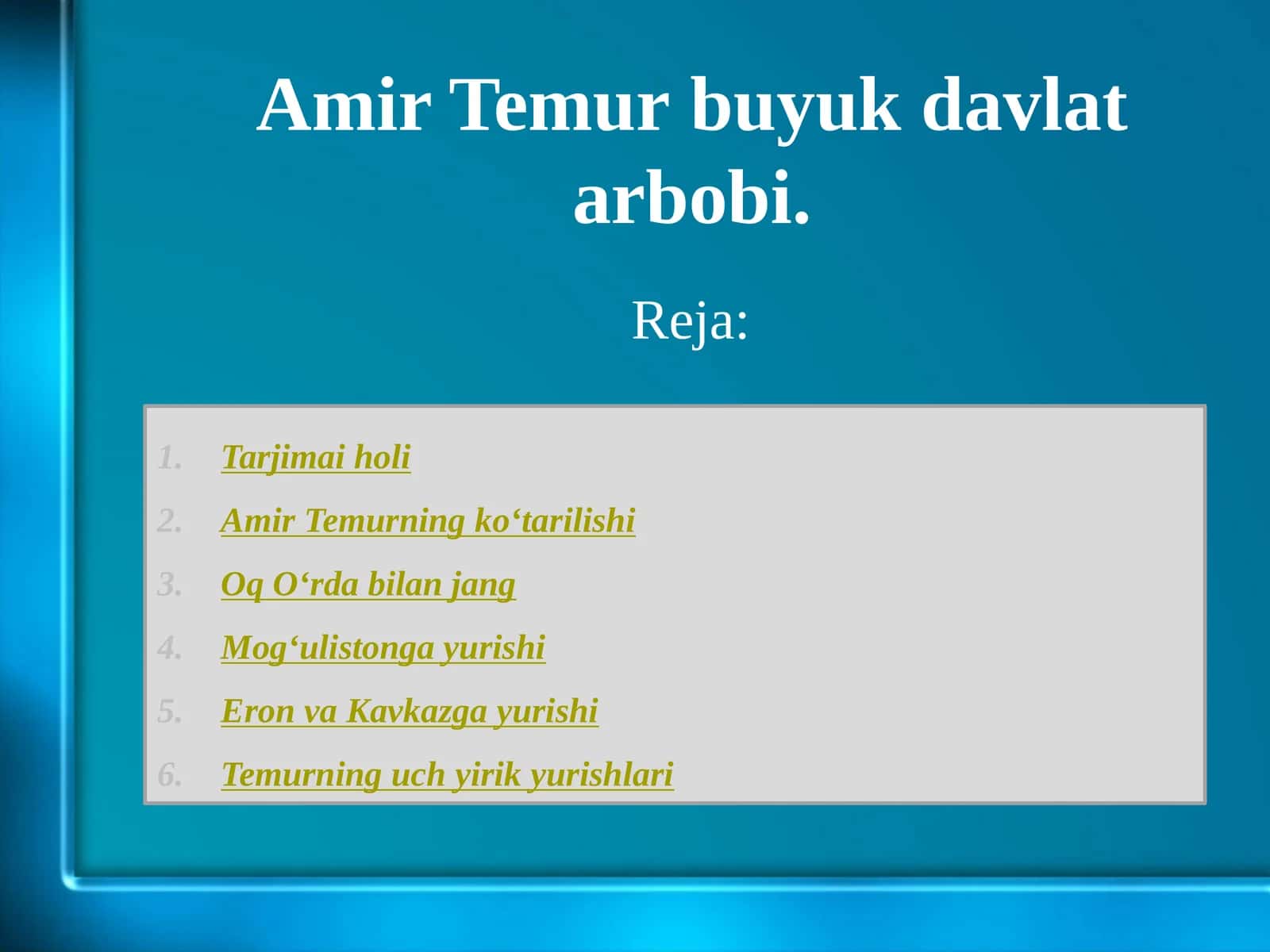 Amir Temur buyuk davlat arbobi.

Reja:

1. Tarjimai holi
2. Amir Temurning ko‘tarilishi
3. Oq O‘rda bilan jang
4. Mog‘ulistonga yurishi
5. Eron va Kavkazga yurishi
6. Temurning uch yirik yurishlari